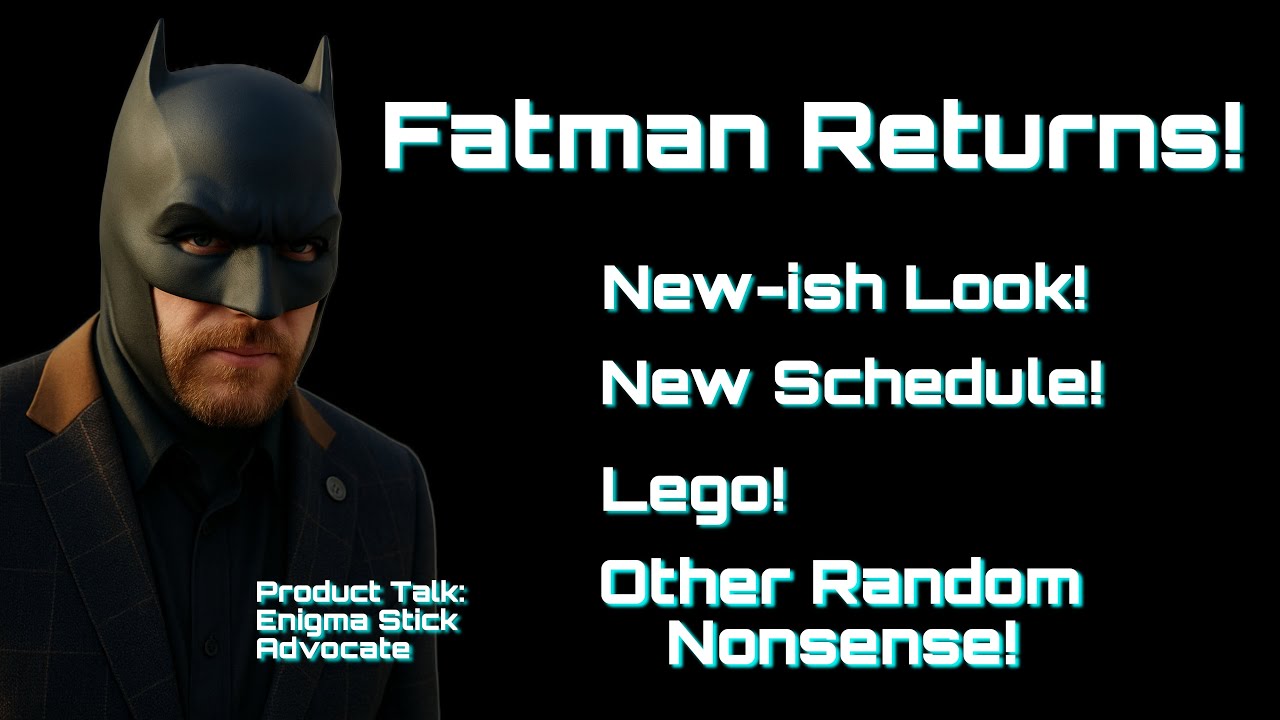 Fatman Returns!

New-ish Look!

New Schedule!

Lego!

Other Random Nonsense!

Product Talk: Enigma Stick Advocate